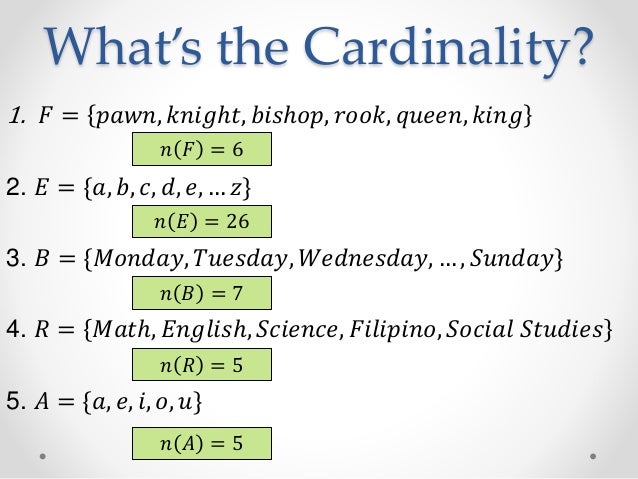 What's the Cardinality?

1. $F = \{pawn, knight, bishop, rook, queen, king\}$

$n(F) = 6$

2. $E = \{a, b, c, d, e, \ldots z\}$

$n(E) = 26$

3. $B = \{Monday, Tuesday, Wednesday, \ldots, Sunday\}$

$n(B) = 7$

4. $R = \{Math, English, Science, Filipino, Social\ Studies\}$

$n(R) = 5$

5. $A = \{a, e, i, o, u\}$

$n(A) = 5$